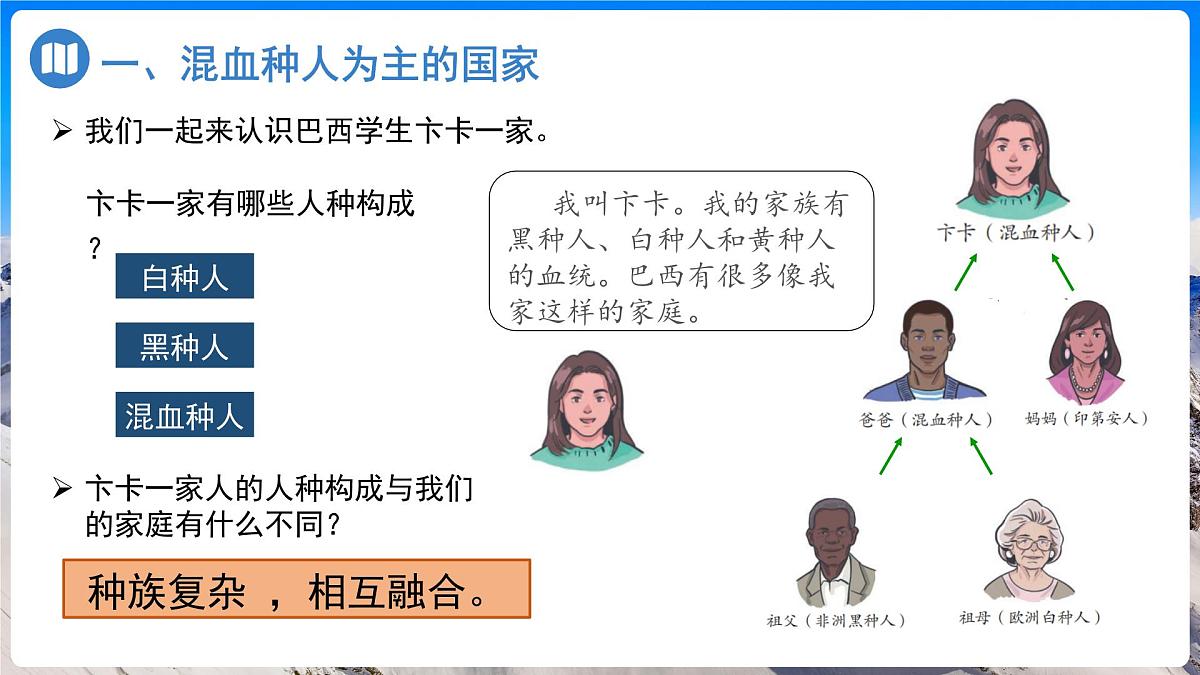 一、混血种人为主的国家

➢ 我们一起来认识巴西学生卞卡一家。

卞卡一家有哪些人种构成？

白种人

黑种人

混血种人

➢ 卞卡一家人的人种构成与我们的家庭有什么不同？

种族复杂 ，相互融合。

我叫卞卡。我的家族有黑种人、白种人和黄种人的血统。巴西有很多像我家这样的家庭。

卞卡（混血种人）

爸爸（混血种人）

妈妈（印第安人）

祖父（非洲黑种人）

祖母（欧洲白种人）